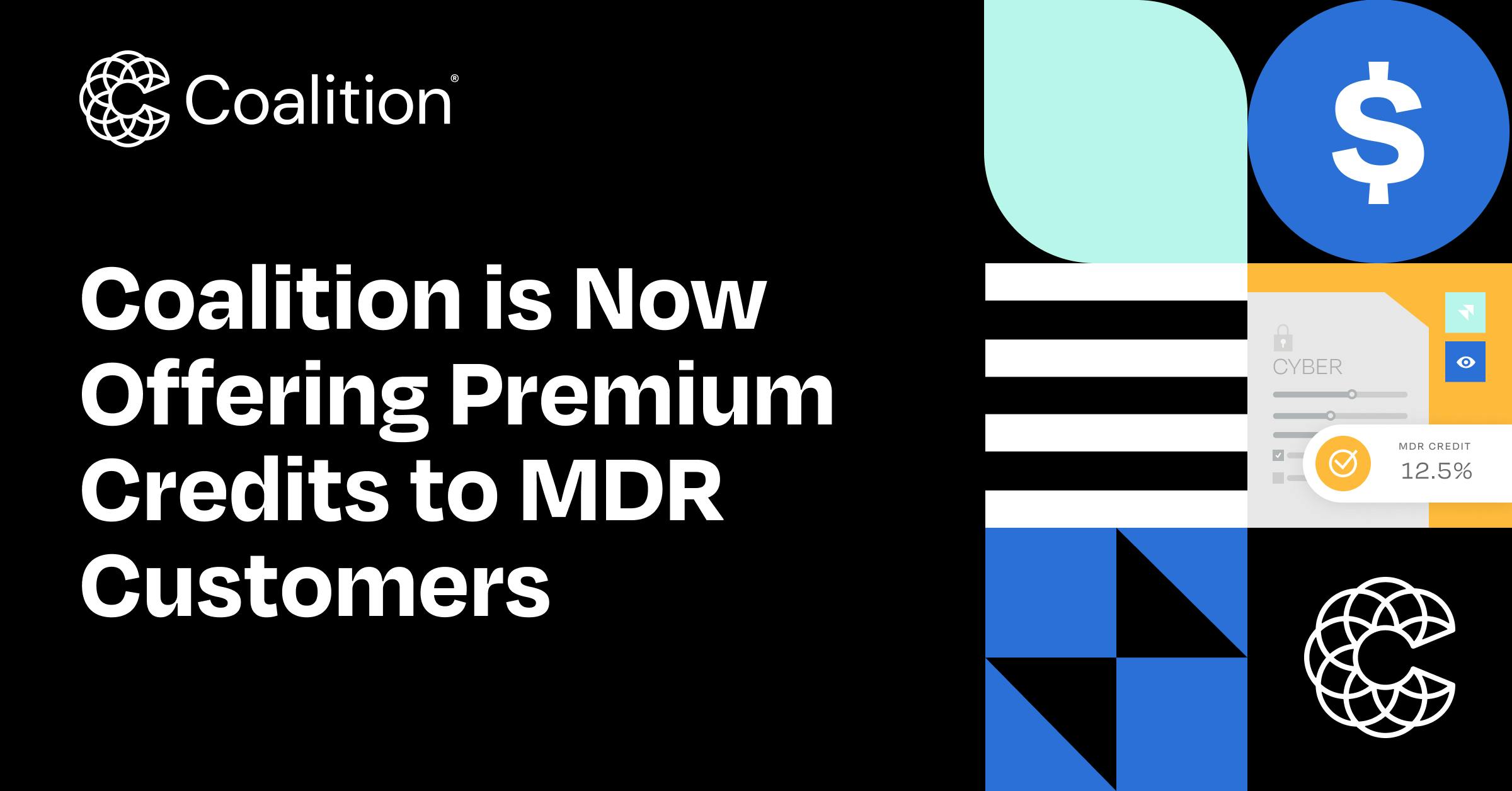 Coalition®

Coalition is Now Offering Premium Credits to MDR Customers

$

CYBER

MDR CREDIT
12.5%